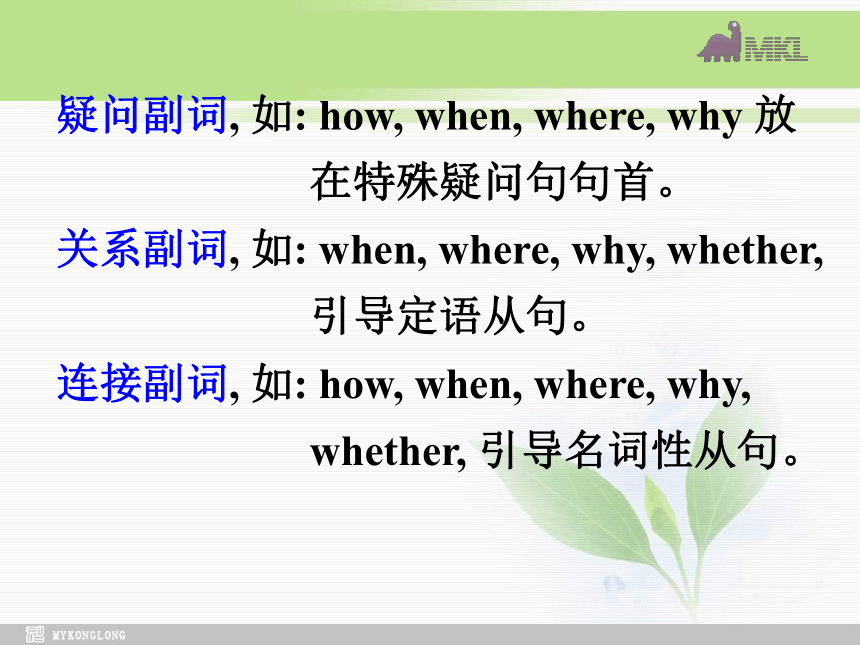 MKL

疑问副词, 如: how, when, where, why 放在特殊疑问句句首。

关系副词, 如: when, where, why, whether, 引导定语从句。

连接副词, 如: how, when, where, why, whether, 引导名词性从句。

MYKONGLONG